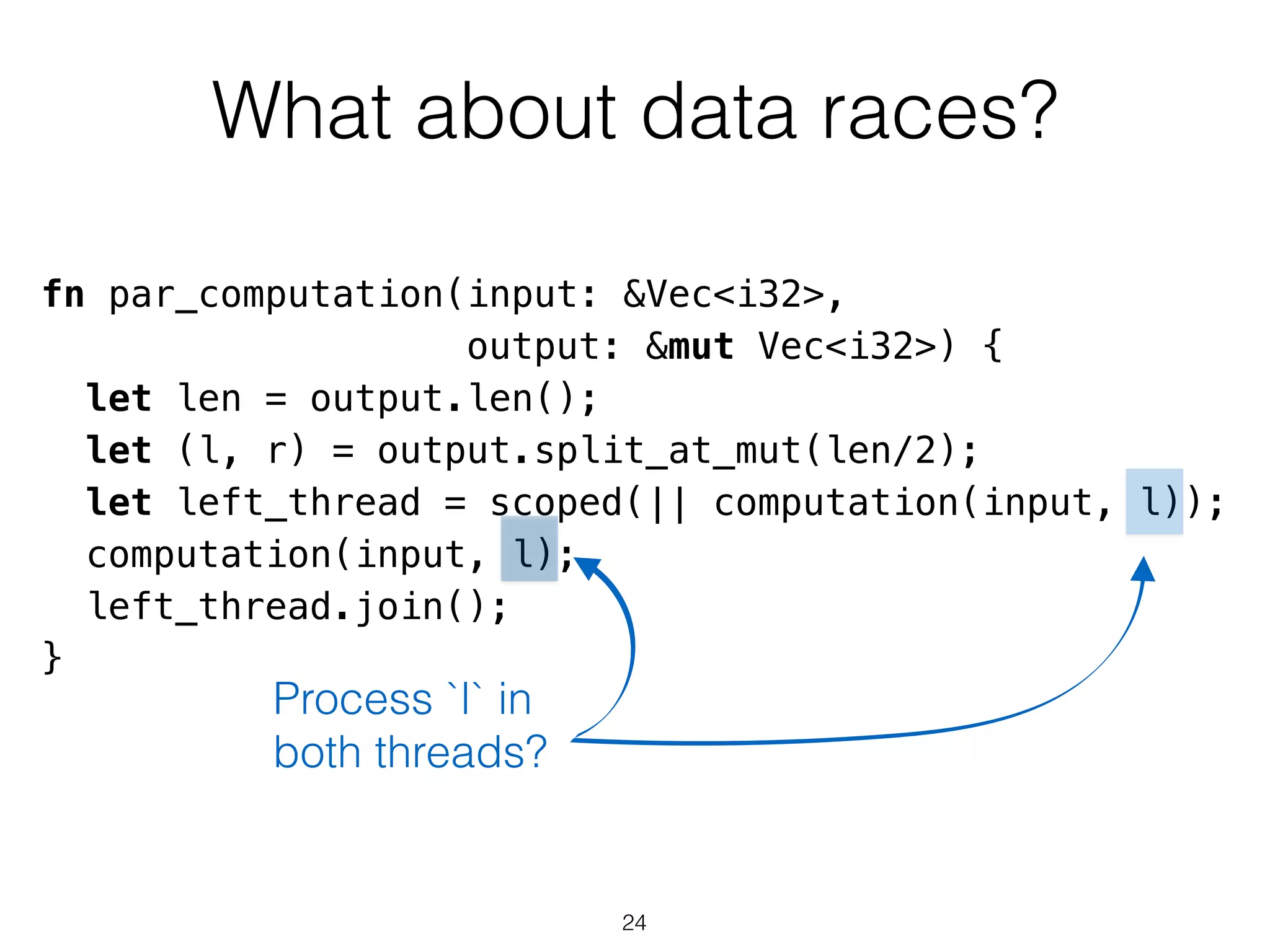 What about data races?

fn par_computation(input: &Vec<i32>,
                   output: &mut Vec<i32>) {
  let len = output.len();
  let (l, r) = output.split_at_mut(len/2);
  let left_thread = scoped(|| computation(input, l));
  computation(input, l);
  left_thread.join();
}

Process `l` in both threads?

24